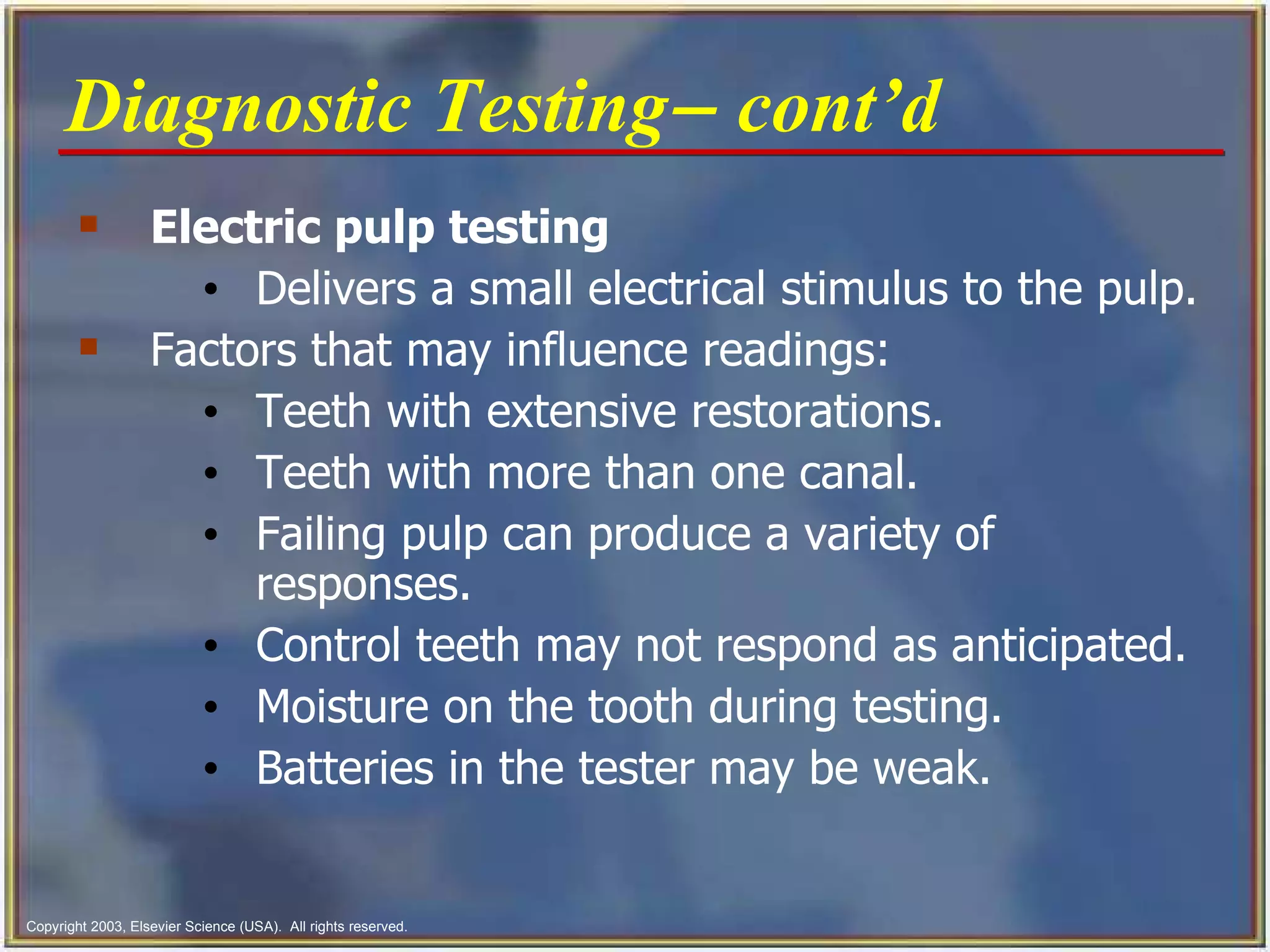 Diagnostic Testing– cont’d

▪ Electric pulp testing
  • Delivers a small electrical stimulus to the pulp.
▪ Factors that may influence readings:
  • Teeth with extensive restorations.
  • Teeth with more than one canal.
  • Failing pulp can produce a variety of responses.
  • Control teeth may not respond as anticipated.
  • Moisture on the tooth during testing.
  • Batteries in the tester may be weak.

Copyright 2003, Elsevier Science (USA). All rights reserved.